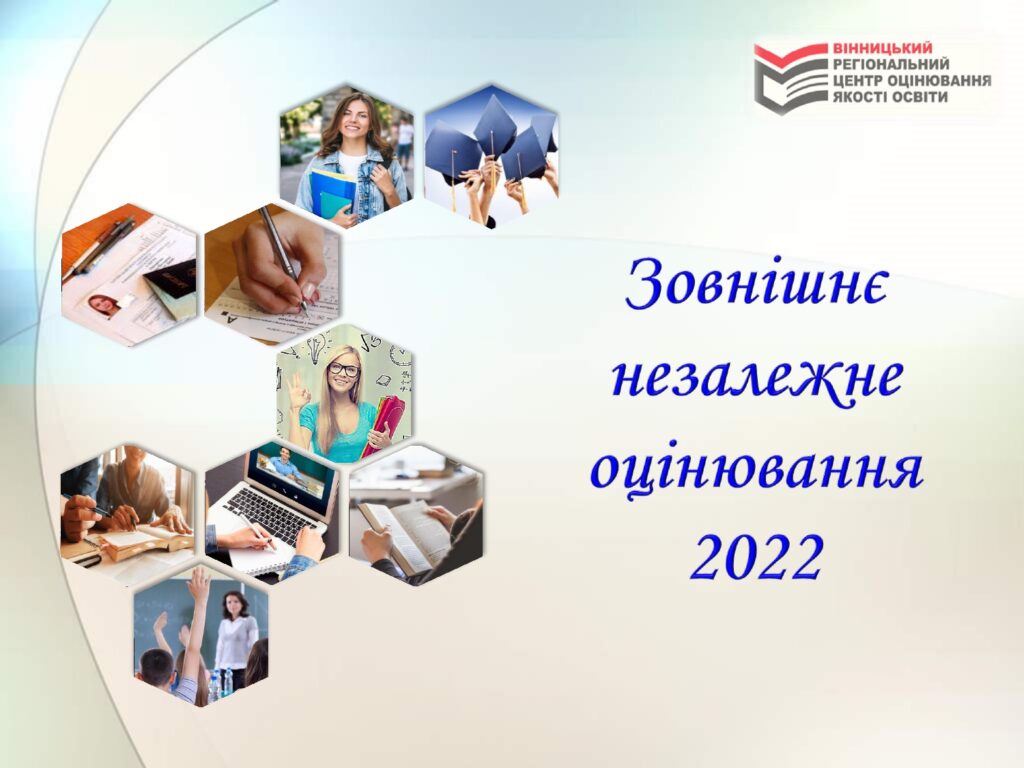 ВІННИЦЬКИЙ
РЕГІОНАЛЬНИЙ
ЦЕНТР ОЦІНЮВАННЯ
ЯКОСТІ ОСВІТИ

Зовнішнє незалежне оцінювання 2022